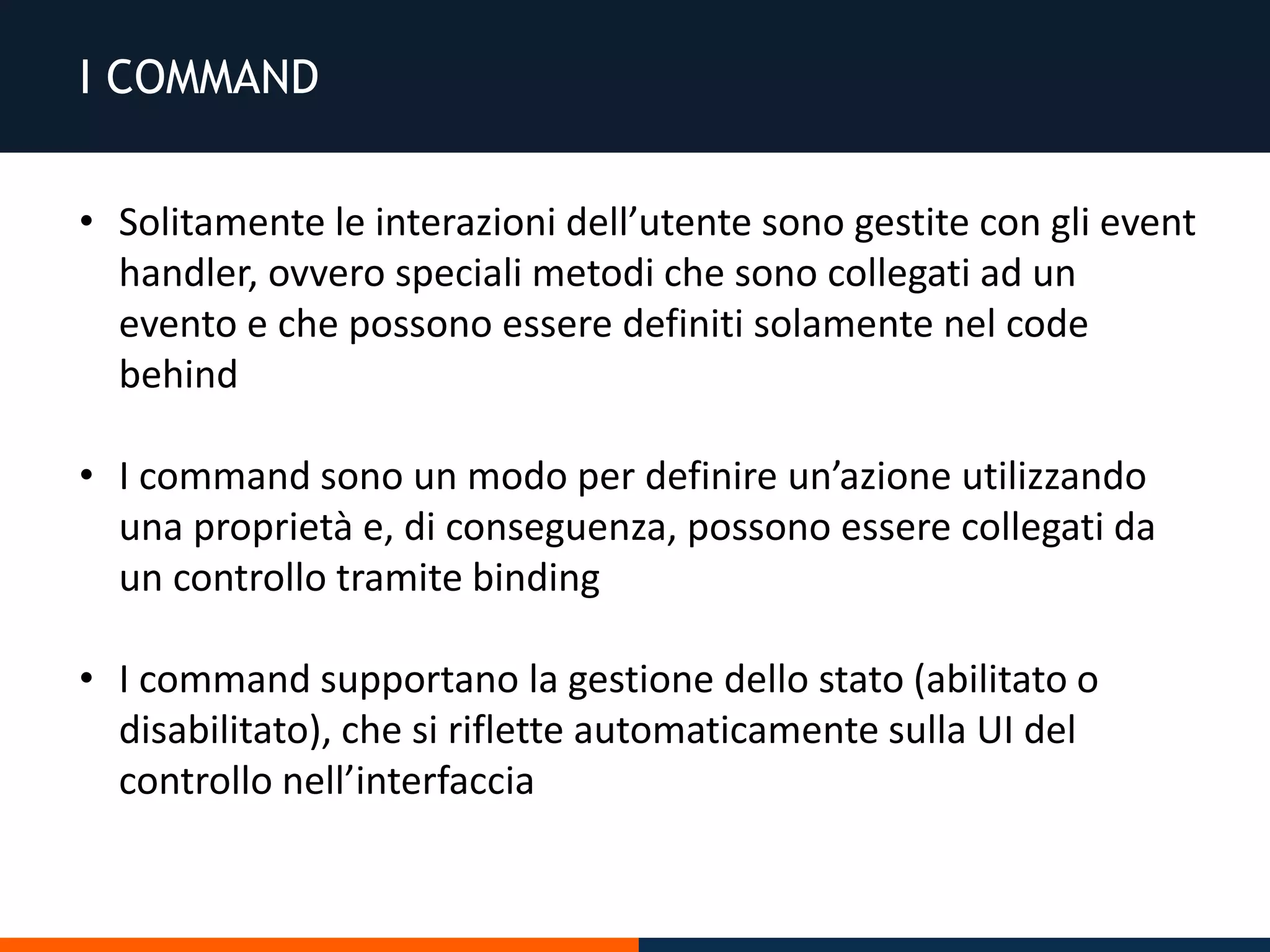 I COMMAND

• Solitamente le interazioni dell’utente sono gestite con gli event handler, ovvero speciali metodi che sono collegati ad un evento e che possono essere definiti solamente nel code behind

• I command sono un modo per definire un’azione utilizzando una proprietà e, di conseguenza, possono essere collegati da un controllo tramite binding

• I command supportano la gestione dello stato (abilitato o disabilitato), che si riflette automaticamente sulla UI del controllo nell’interfaccia